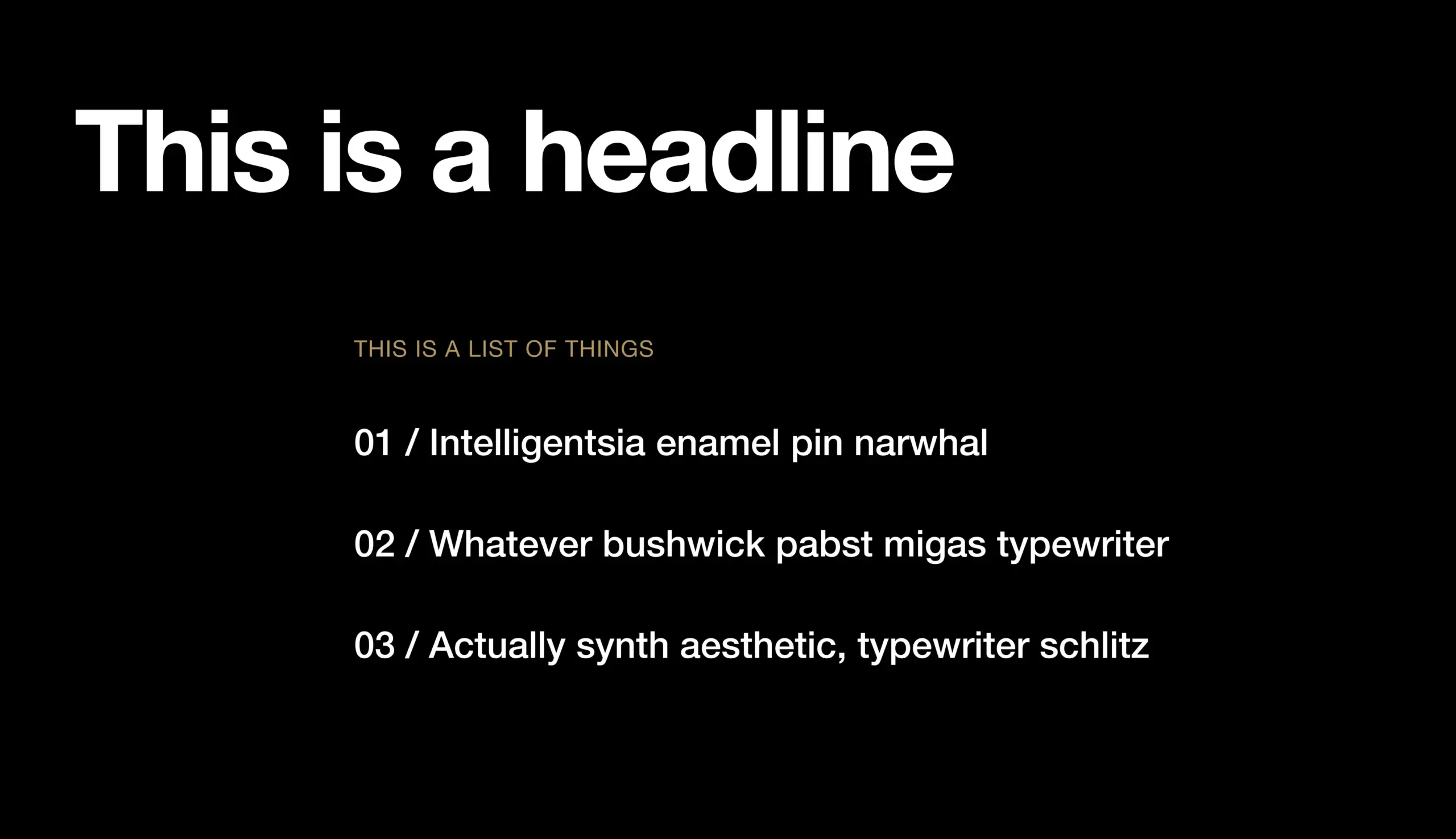 This is a headline

THIS IS A LIST OF THINGS

01 / Intelligentsia enamel pin narwhal

02 / Whatever bushwick pabst migas typewriter

03 / Actually synth aesthetic, typewriter schlitz